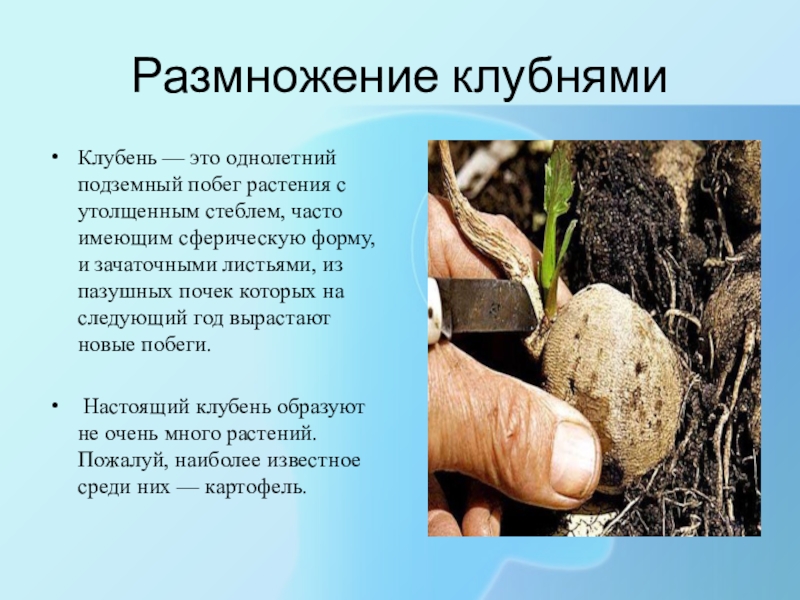 Размножение клубнями

• Клубень — это однолетний подземный побег растения с утолщенным стеблем, часто имеющим сферическую форму, и зачаточными листьями, из пазушных почек которых на следующий год вырастают новые побеги.

• Настоящий клубень образуют не очень много растений. Пожалуй, наиболее известное среди них — картофель.